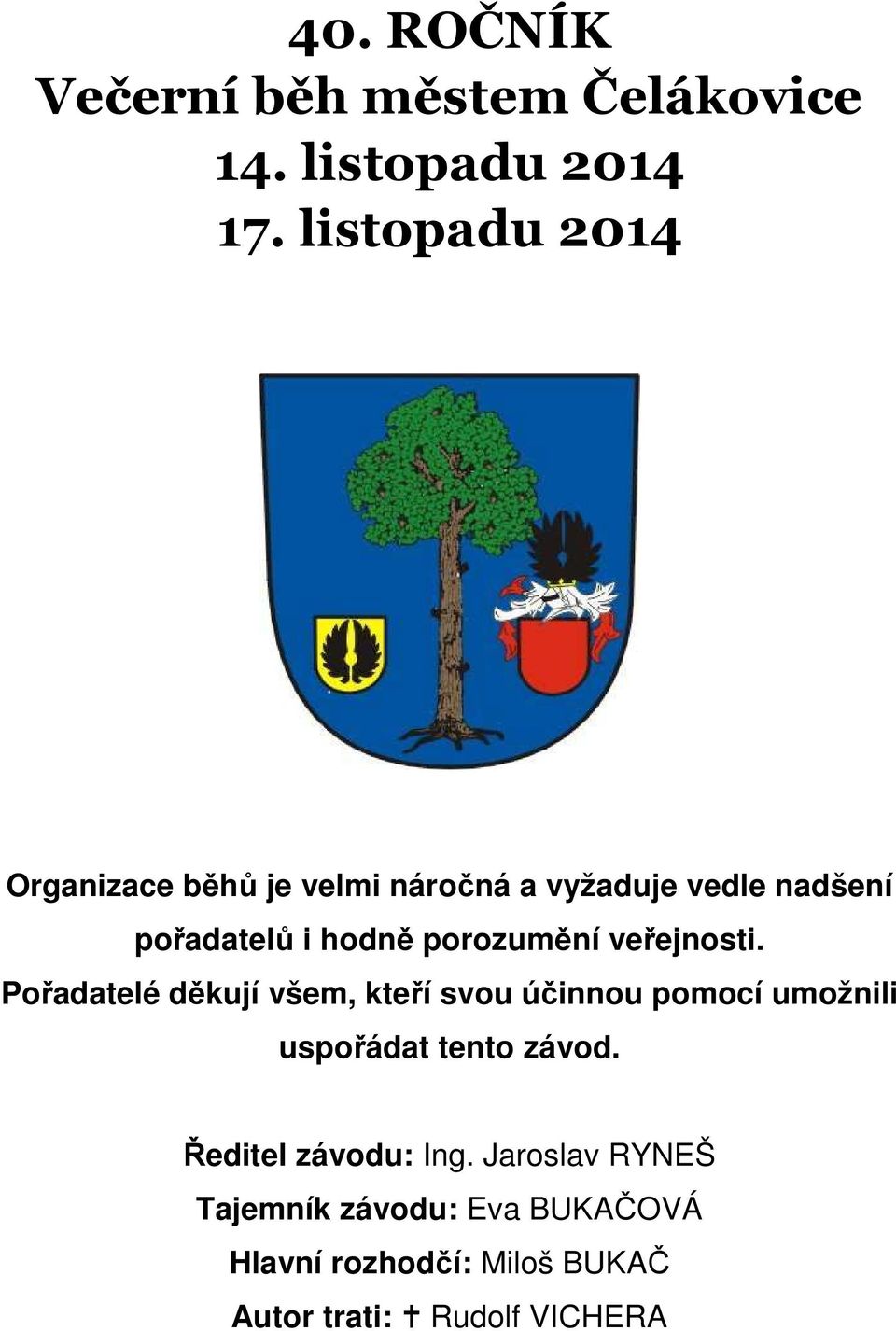 40. ROČNÍK
Večerní běh městem Čelákovice
14. listopadu 2014
17. listopadu 2014

Organizace běhů je velmi náročná a vyžaduje vedle nadšení pořadatelů i hodně porozumění veřejnosti. Pořadatelé děkují všem, kteří svou účinnou pomocí umožnili uspořádat tento závod.

Ředitel závodu: Ing. Jaroslav RYNEŠ
Tajemník závodu: Eva BUKAČOVÁ
Hlavní rozhodčí: Miloš BUKAČ
Autor trati: † Rudolf VICHERA